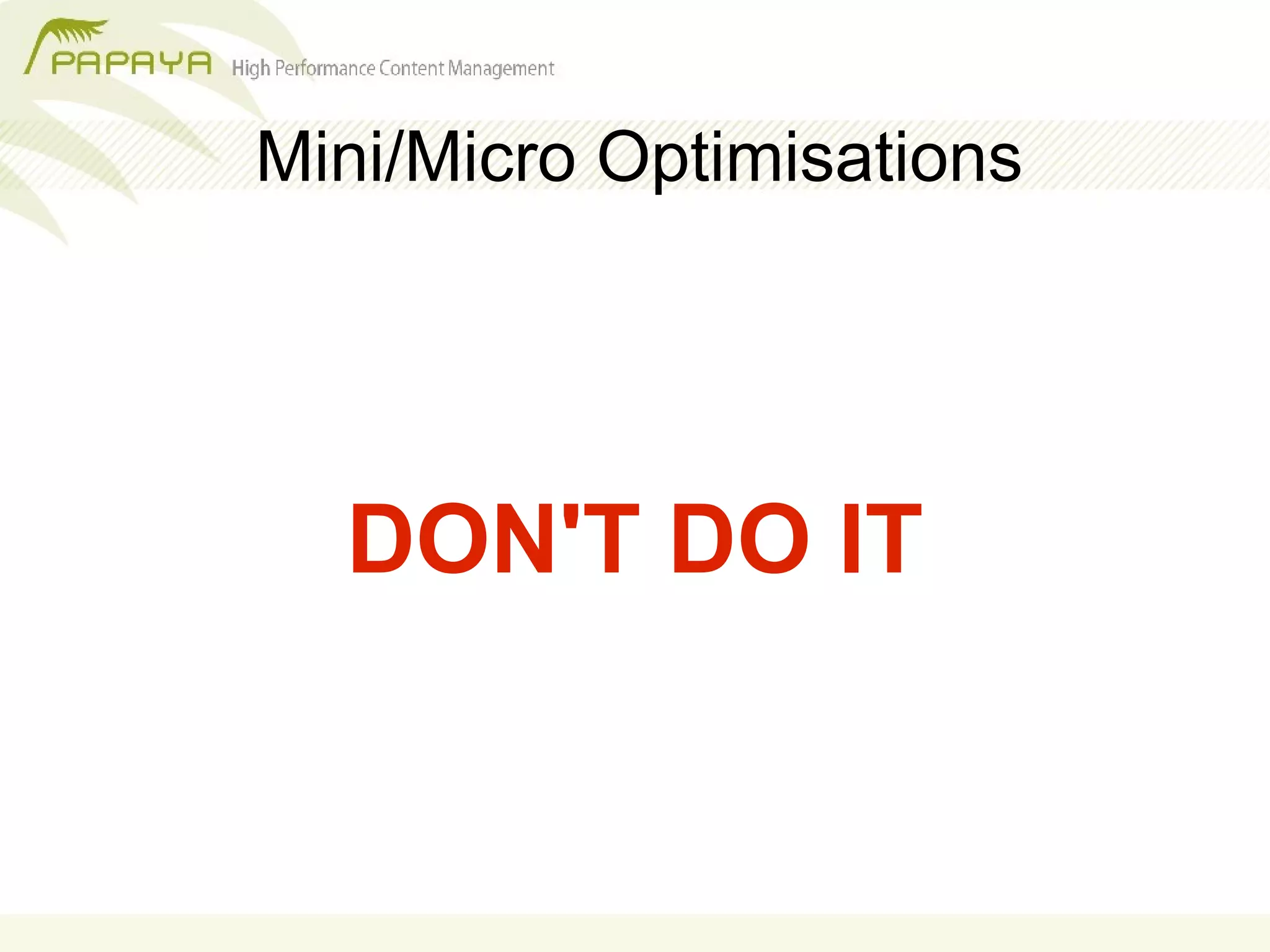 PAPAYA High Performance Content Management

Mini/Micro Optimisations

DON'T DO IT